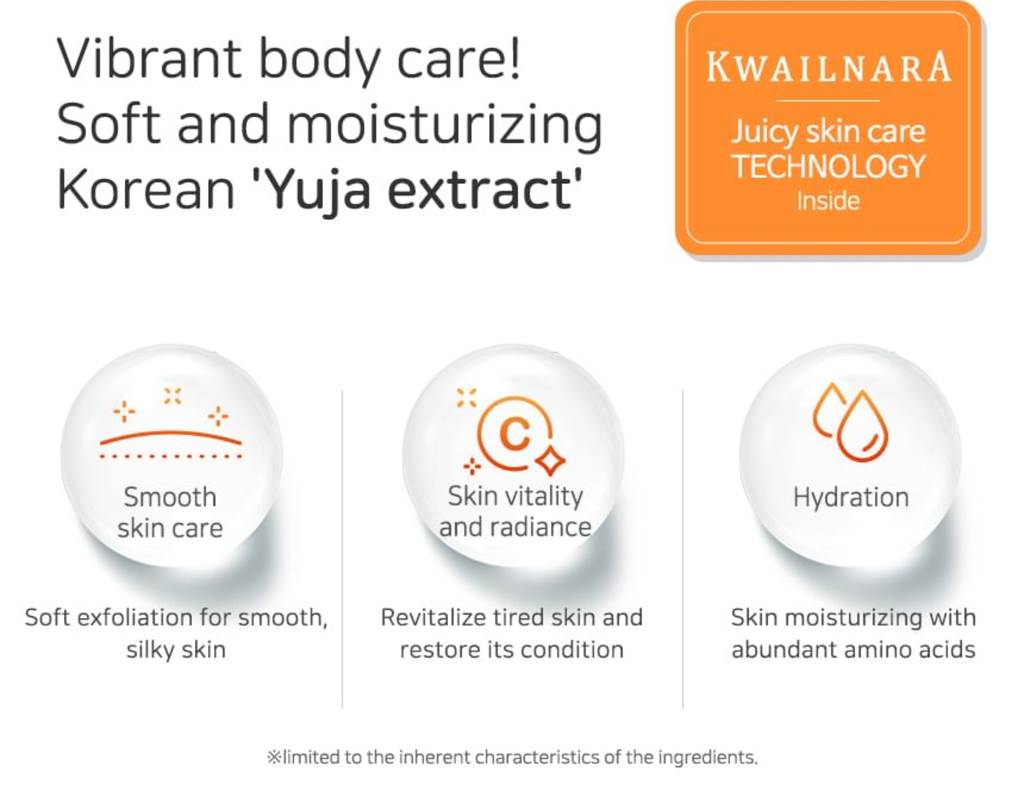 Vibrant body care!
Soft and moisturizing
Korean 'Yuja extract'

KWAILNARA
Juicy skin care
TECHNOLOGY
Inside

Smooth
skin care

Soft exfoliation for smooth, silky skin

C

Skin vitality
and radiance

Revitalize tired skin and restore its condition

Hydration

Skin moisturizing with abundant amino acids

※limited to the inherent characteristics of the ingredients.